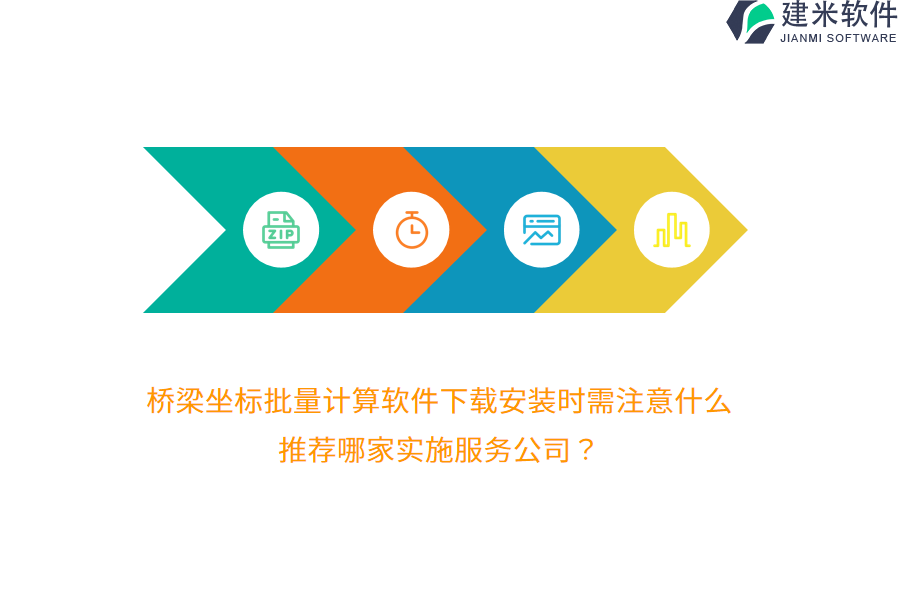 建米软件
JIANMI SOFTWARE

ZIP

桥梁坐标批量计算软件下载安装时需注意什么
推荐哪家实施服务公司？